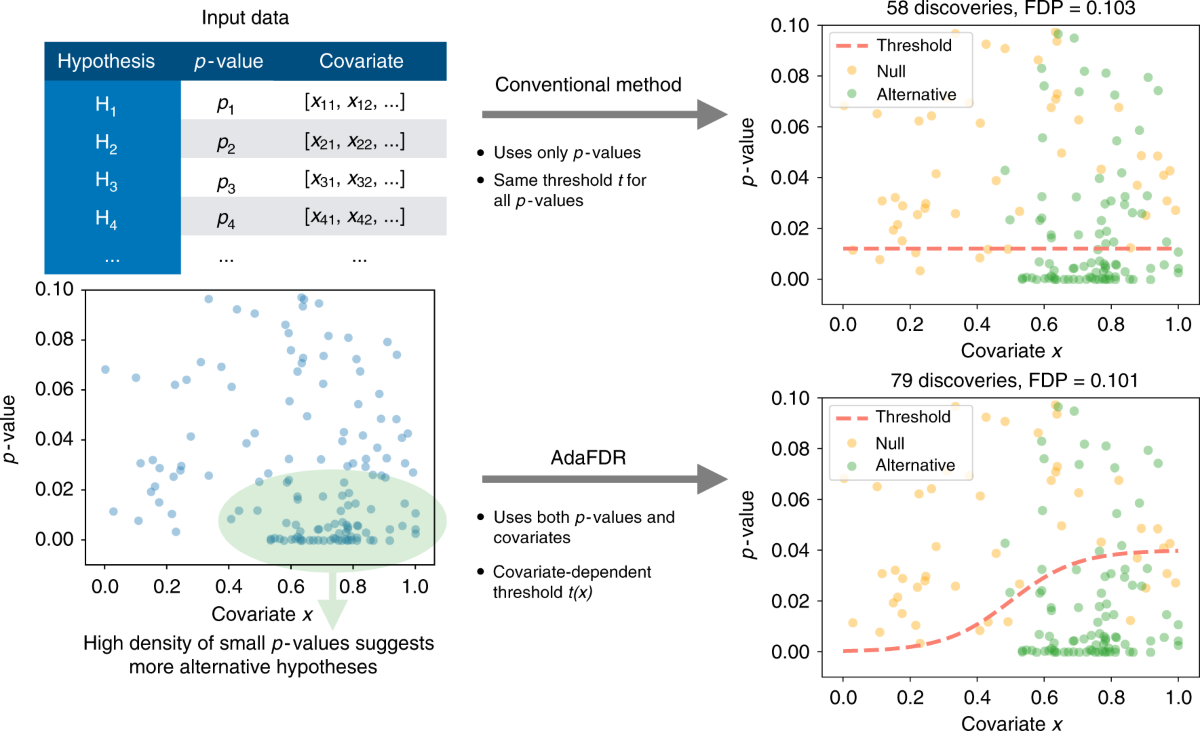 Input data

| Hypothesis | $p$-value | Covariate |
|---|---|---|
| $H_1$ | $p_1$ | $[x_{11}, x_{12}, ...]$ |
| $H_2$ | $p_2$ | $[x_{21}, x_{22}, ...]$ |
| $H_3$ | $p_3$ | $[x_{31}, x_{32}, ...]$ |
| $H_4$ | $p_4$ | $[x_{41}, x_{42}, ...]$ |
| ... | ... | ... |

0.10
0.08
0.06
0.04
0.02
0.00
$p$-value
0.0 0.2 0.4 0.6 0.8 1.0
Covariate $x$

High density of small $p$-values suggests more alternative hypotheses

Conventional method

• Uses only $p$-values
• Same threshold $t$ for all $p$-values

AdaFDR

• Uses both $p$-values and covariates
• Covariate-dependent threshold $t(x)$

58 discoveries, FDP = 0.103
Threshold
Null
Alternative
0.10
0.08
0.06
0.04
0.02
0.00
$p$-value
0.0 0.2 0.4 0.6 0.8 1.0
Covariate $x$

79 discoveries, FDP = 0.101
Threshold
Null
Alternative
0.10
0.08
0.06
0.04
0.02
0.00
$p$-value
0.0 0.2 0.4 0.6 0.8 1.0
Covariate $x$